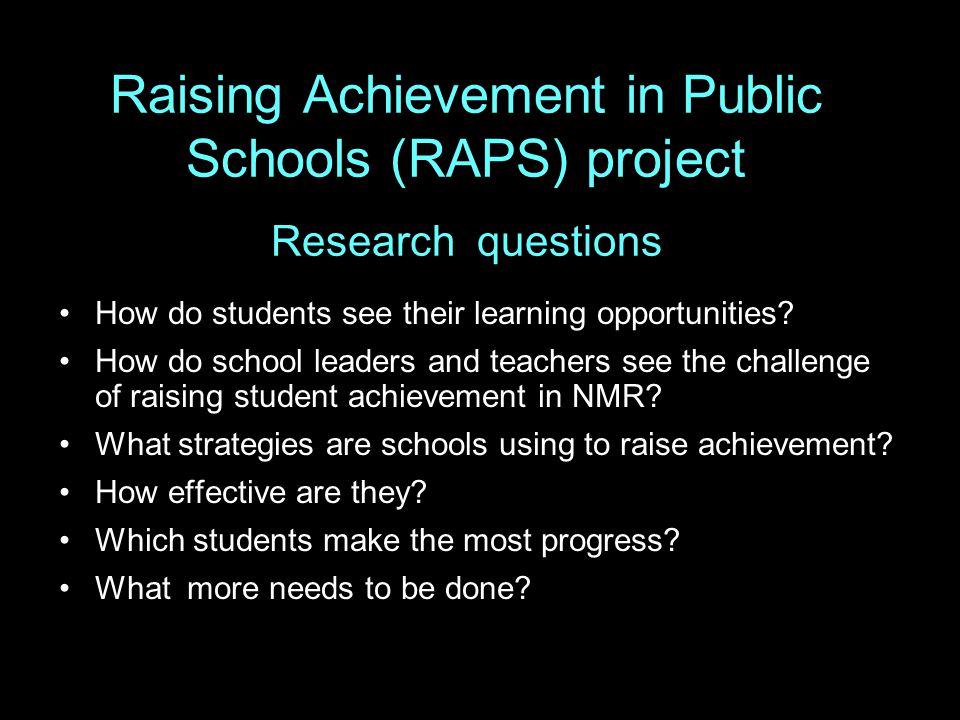 Raising Achievement in Public Schools (RAPS) project

Research questions

• How do students see their learning opportunities?
• How do school leaders and teachers see the challenge of raising student achievement in NMR?
• What strategies are schools using to raise achievement?
• How effective are they?
• Which students make the most progress?
• What more needs to be done?